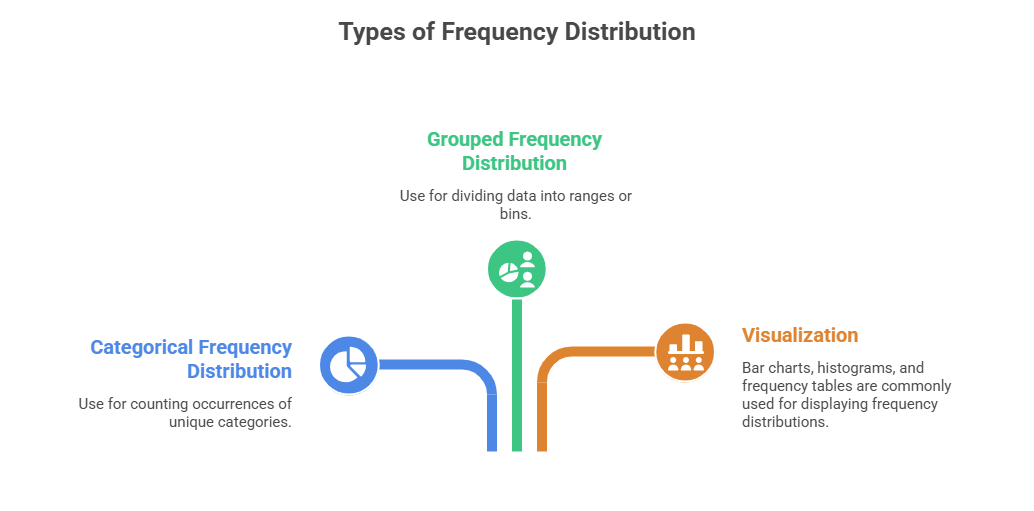 Types of Frequency Distribution

Grouped Frequency Distribution

Use for dividing data into ranges or bins.

Categorical Frequency Distribution

Use for counting occurrences of unique categories.

Visualization

Bar charts, histograms, and frequency tables are commonly used for displaying frequency distributions.